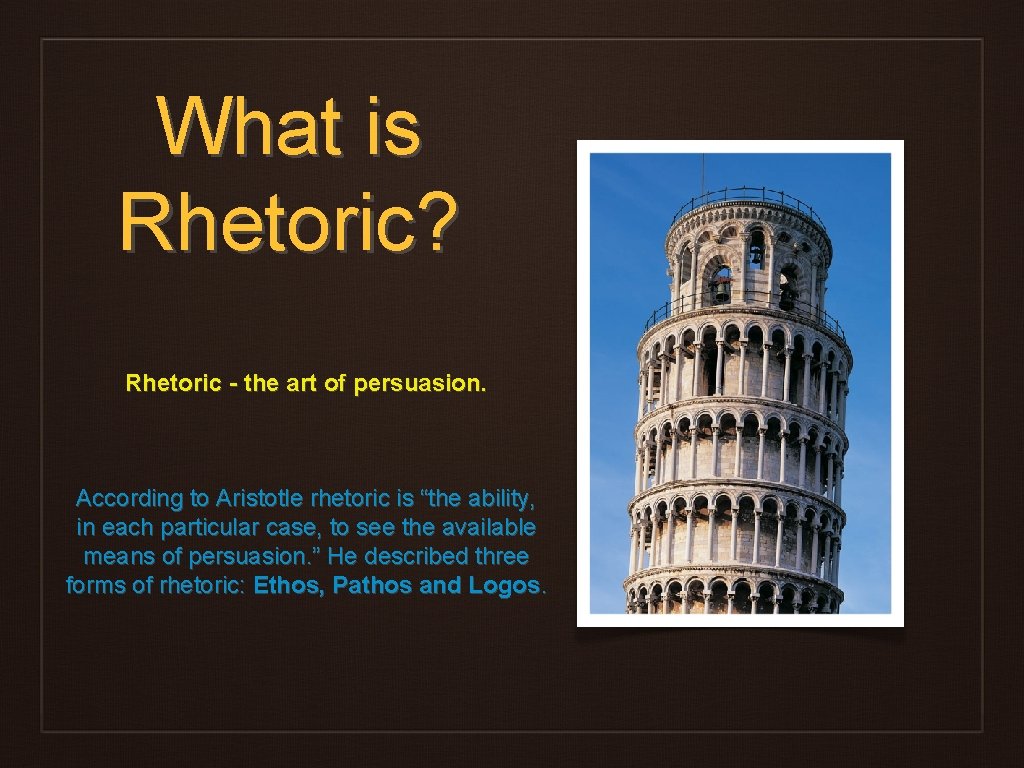 What is Rhetoric?

Rhetoric - the art of persuasion.

According to Aristotle rhetoric is “the ability, in each particular case, to see the available means of persuasion.” He described three forms of rhetoric: Ethos, Pathos and Logos.